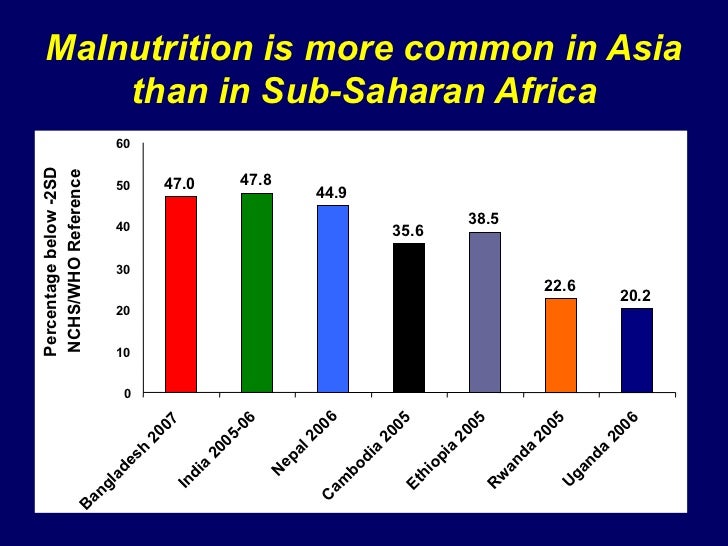 Malnutrition is more common in Asia than in Sub-Saharan Africa

Percentage below -2SD NCHS/WHO Reference

60
50
40
30
20
10
0

47.0
47.8
44.9
35.6
38.5
22.6
20.2

Bangladesh 2007
India 2005-06
Nepal 2006
Cambodia 2005
Ethiopia 2005
Rwanda 2005
Uganda 2006